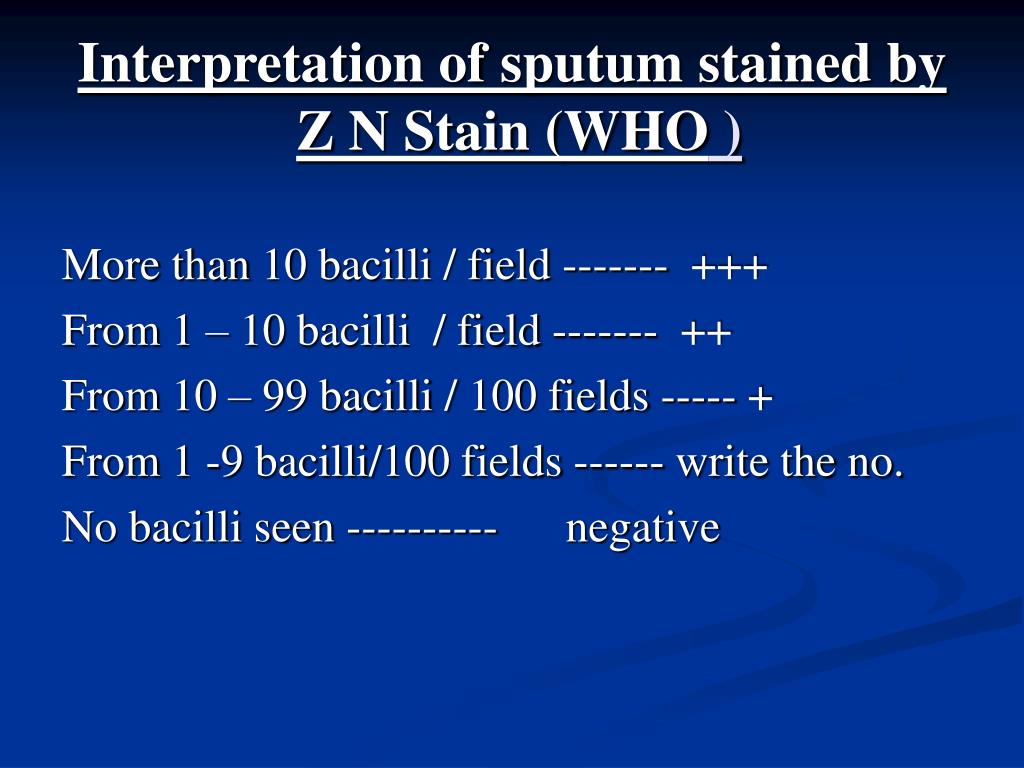 Interpretation of sputum stained by Z N Stain (WHO )

More than 10 bacilli / field ------- +++
From 1 – 10 bacilli / field ------- ++
From 10 – 99 bacilli / 100 fields ----- +
From 1 -9 bacilli/100 fields ------ write the no.
No bacilli seen ---------- negative